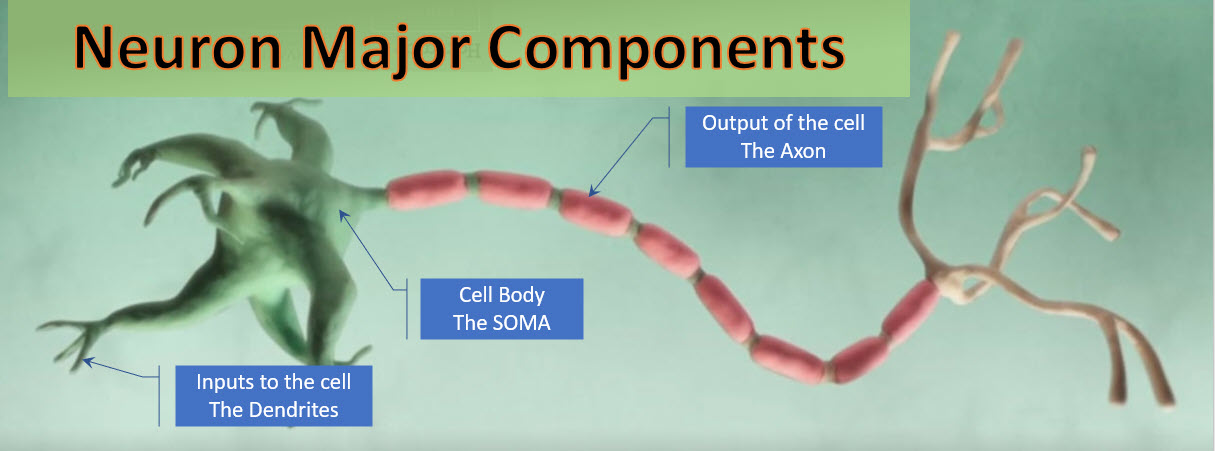 Neuron Major Components

Output of the cell
The Axon

Cell Body
The SOMA

Inputs to the cell
The Dendrites